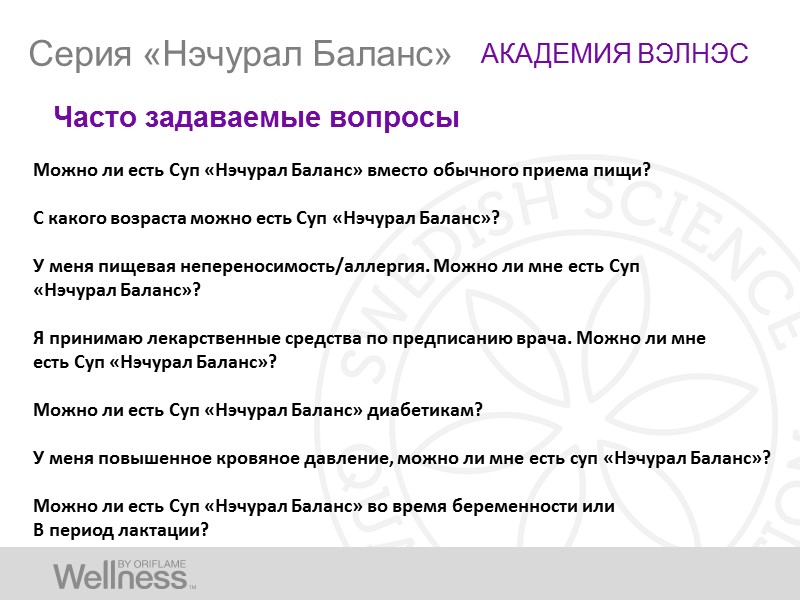 Серия «Нэчурал Баланс» АКАДЕМИЯ ВЭЛНЭС

Часто задаваемые вопросы

Можно ли есть Суп «Нэчурал Баланс» вместо обычного приема пищи?

С какого возраста можно есть Суп «Нэчурал Баланс»?

У меня пищевая непереносимость/аллергия. Можно ли мне есть Суп «Нэчурал Баланс»?

Я принимаю лекарственные средства по предписанию врача. Можно ли мне есть Суп «Нэчурал Баланс»?

Можно ли есть Суп «Нэчурал Баланс» диабетикам?

У меня повышенное кровяное давление, можно ли мне есть суп «Нэчурал Баланс»?

Можно ли есть Суп «Нэчурал Баланс» во время беременности или В период лактации?

SWEDISH SCIENCE

Wellness BY ORIFLAME TM